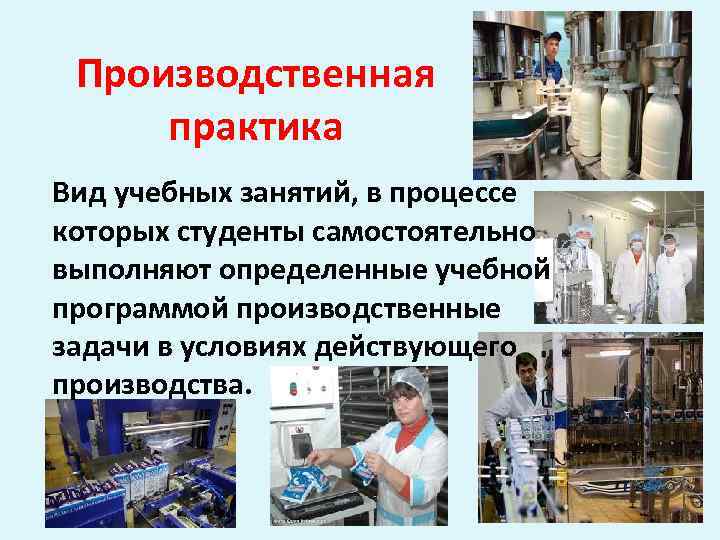 Производственная практика

Вид учебных занятий, в процессе которых студенты самостоятельно выполняют определенные учебной программой производственные задачи в условиях действующего производства.